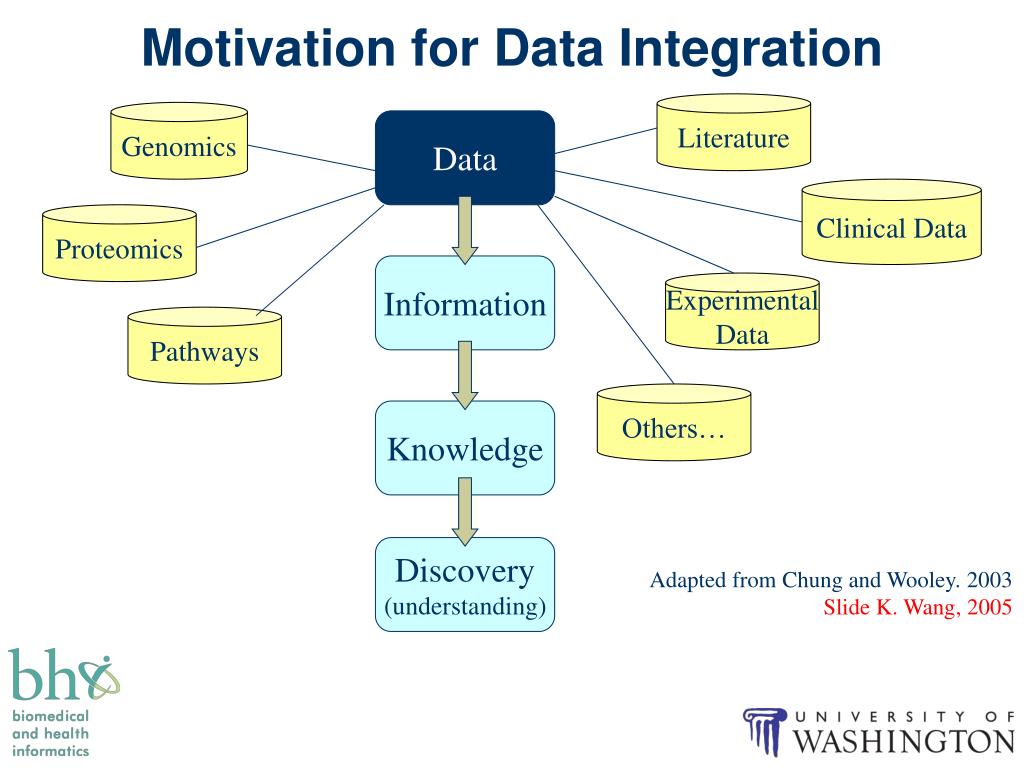 Motivation for Data Integration

Genomics

Proteomics

Pathways

Data

Information

Knowledge

Discovery
(understanding)

Literature

Clinical Data

Experimental Data

Others…

Adapted from Chung and Wooley. 2003
Slide K. Wang, 2005

bhi
biomedical and health informatics

UNIVERSITY OF WASHINGTON